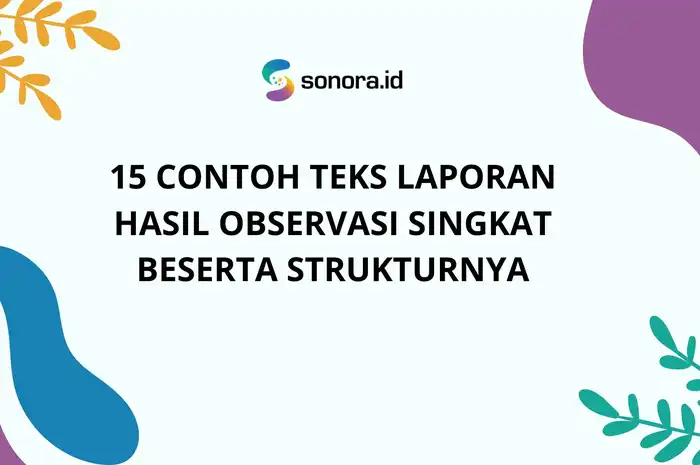 sonora.id

15 CONTOH TEKS LAPORAN HASIL OBSERVASI SINGKAT BESERTA STRUKTURNYA